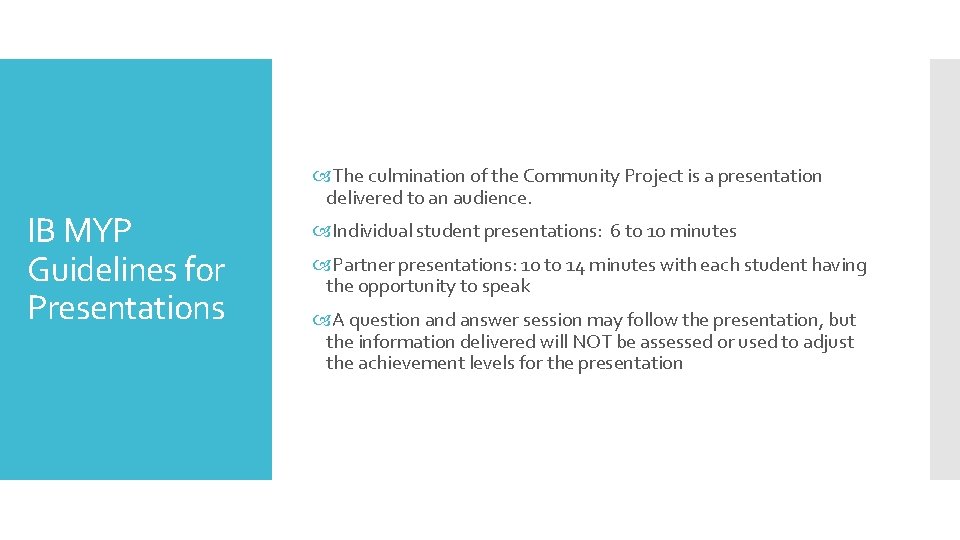 IB MYP Guidelines for Presentations

The culmination of the Community Project is a presentation delivered to an audience.

Individual student presentations: 6 to 10 minutes

Partner presentations: 10 to 14 minutes with each student having the opportunity to speak

A question and answer session may follow the presentation, but the information delivered will NOT be assessed or used to adjust the achievement levels for the presentation